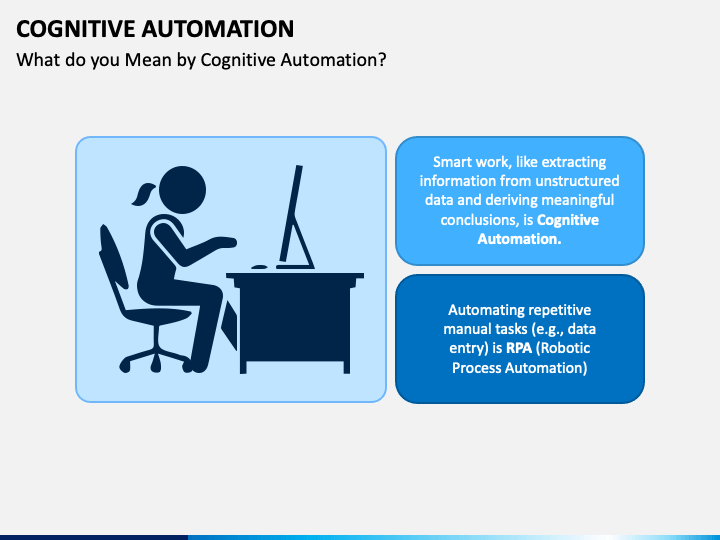 COGNITIVE AUTOMATION

What do you Mean by Cognitive Automation?

Smart work, like extracting information from unstructured data and deriving meaningful conclusions, is Cognitive Automation.

Automating repetitive manual tasks (e.g., data entry) is RPA (Robotic Process Automation)